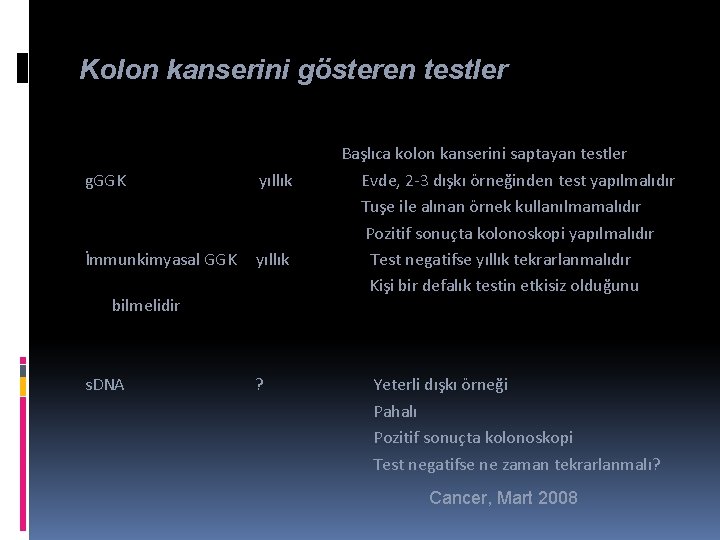 Kolon kanserini gösteren testler

Başlıca kolon kanserini saptayan testler

gGGK yıllık Evde, 2-3 dışkı örneğinden test yapılmalıdır
Tuşe ile alınan örnek kullanılmamalıdır
Pozitif sonuçta kolonoskopi yapılmalıdır

İmmunkimyasal GGK yıllık Test negatifse yıllık tekrarlanmalıdır
Kişi bir defalık testin etkisiz olduğunu bilmelidir

sDNA ? Yeterli dışkı örneği
Pahalı
Pozitif sonuçta kolonoskopi
Test negatifse ne zaman tekrarlanmalı?

Cancer, Mart 2008